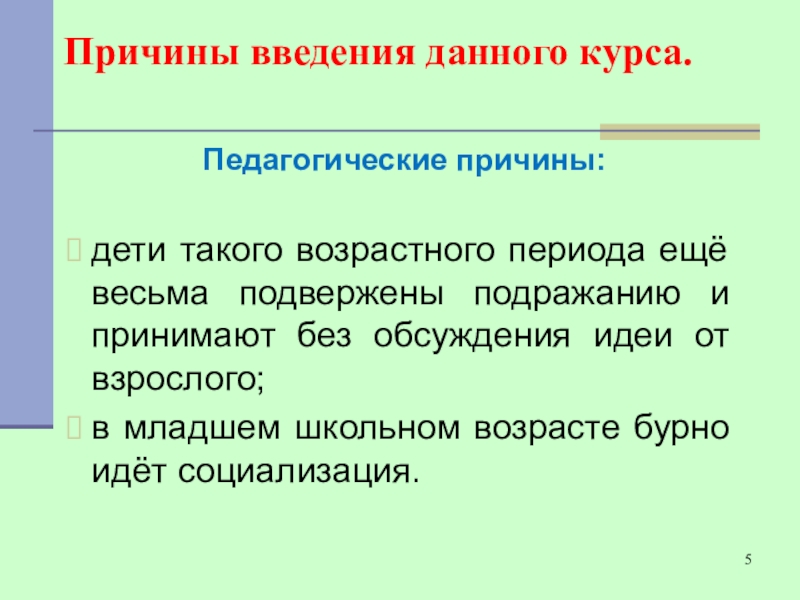 Причины введения данного курса.

Педагогические причины:

дети такого возрастного периода ещё весьма подвержены подражанию и принимают без обсуждения идеи от взрослого;

в младшем школьном возрасте бурно идёт социализация.

5